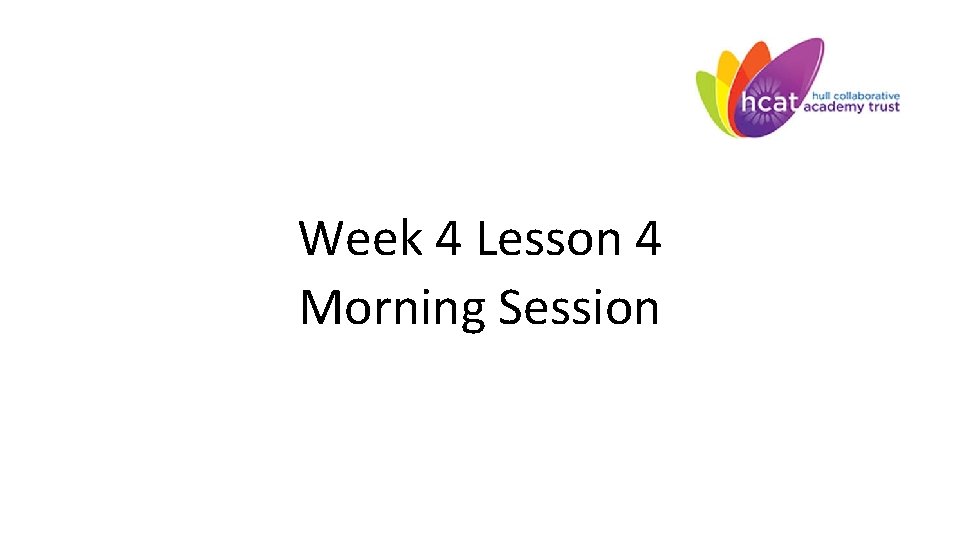 hcat hull collaborative academy trust

Week 4 Lesson 4
Morning Session